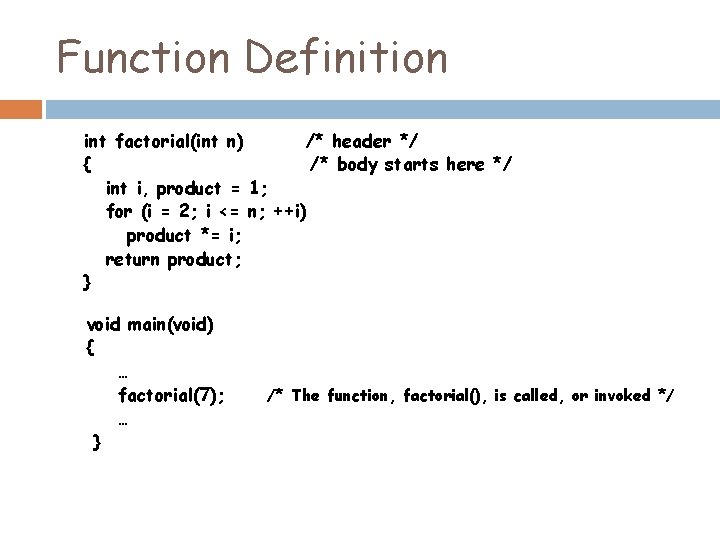 Function Definition

int factorial(int n) /* header */
{ /* body starts here */
int i, product = 1;
for (i = 2; i <= n; ++i)
product *= i;
return product;
}

void main(void)
{
…
factorial(7); /* The function, factorial(), is called, or invoked */
…
}